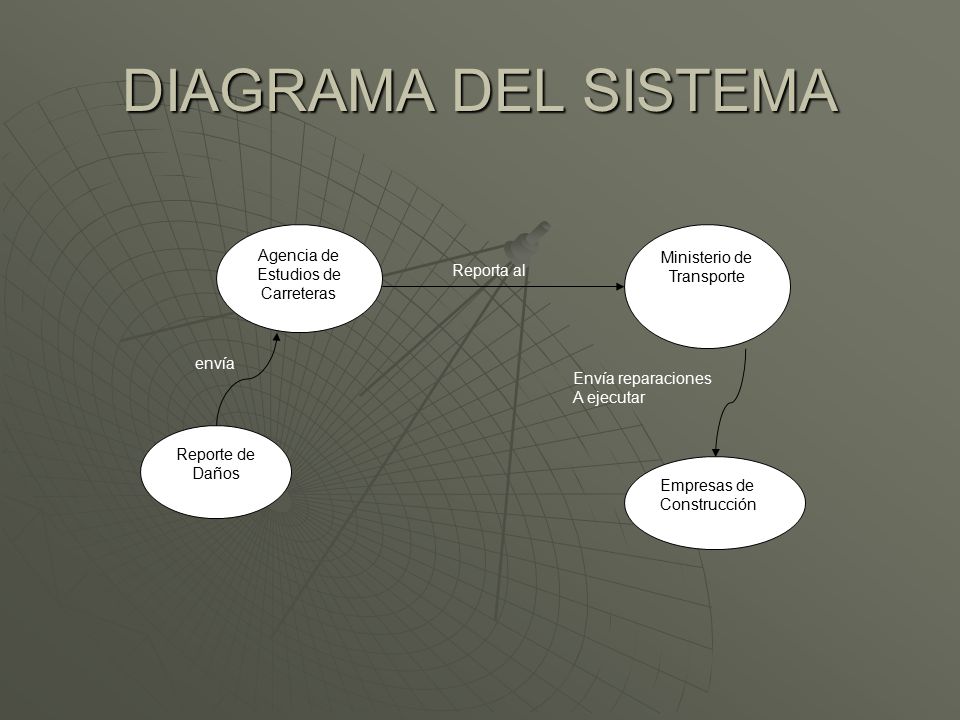 DIAGRAMA DEL SISTEMA

Agencia de Estudios de Carreteras

Reporta al

Ministerio de Transporte

envía

Envía reparaciones
A ejecutar

Reporte de Daños

Empresas de Construcción